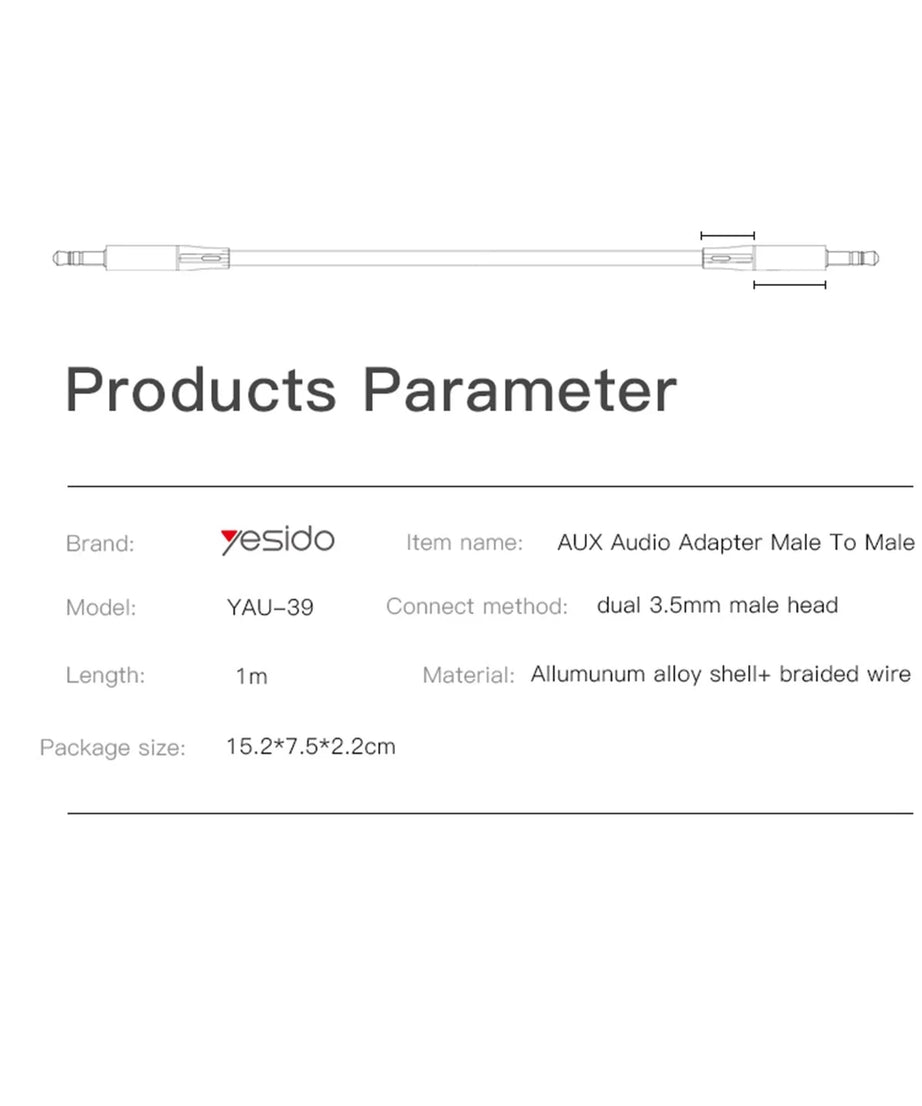 Products Parameter

Brand: yesido Item name: AUX Audio Adapter Male To Male

Model: YAU-39 Connect method: dual 3.5mm male head

Length: 1m Material: Allumunum alloy shell+ braided wire

Package size: 15.2*7.5*2.2cm